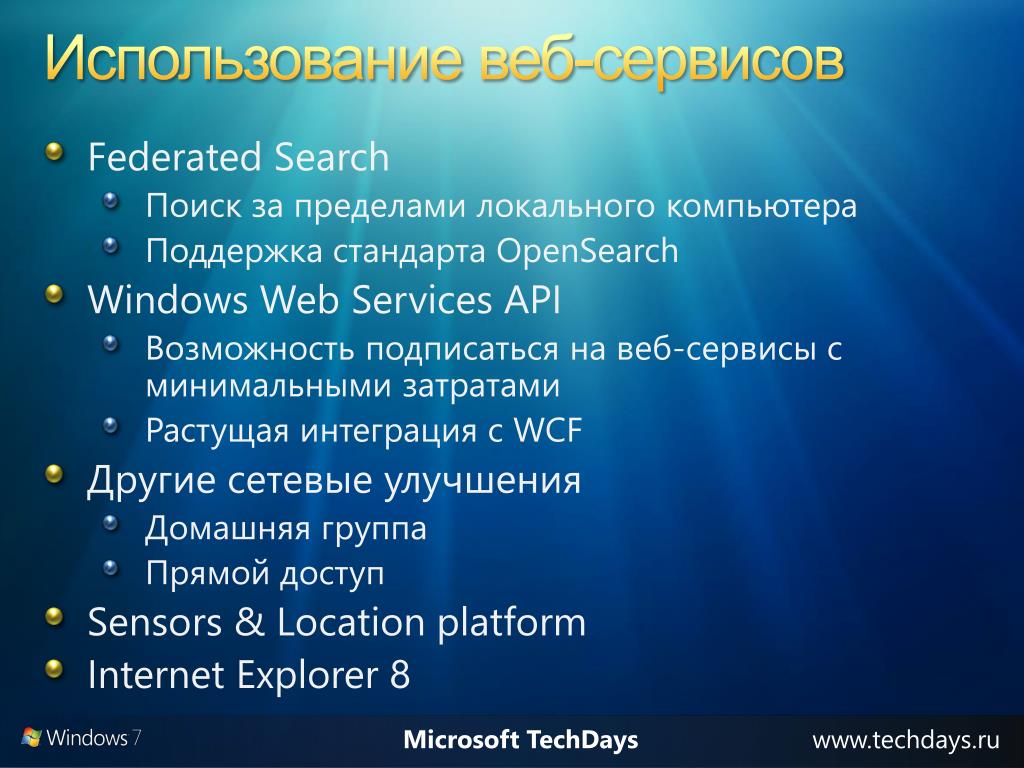 Использование веб-сервисов

Federated Search
Поиск за пределами локального компьютера
Поддержка стандарта OpenSearch

Windows Web Services API
Возможность подписаться на веб-сервисы с минимальными затратами
Растущая интеграция с WCF

Другие сетевые улучшения
Домашняя группа
Прямой доступ

Sensors & Location platform

Internet Explorer 8

Windows 7

Microsoft TechDays

www.techdays.ru